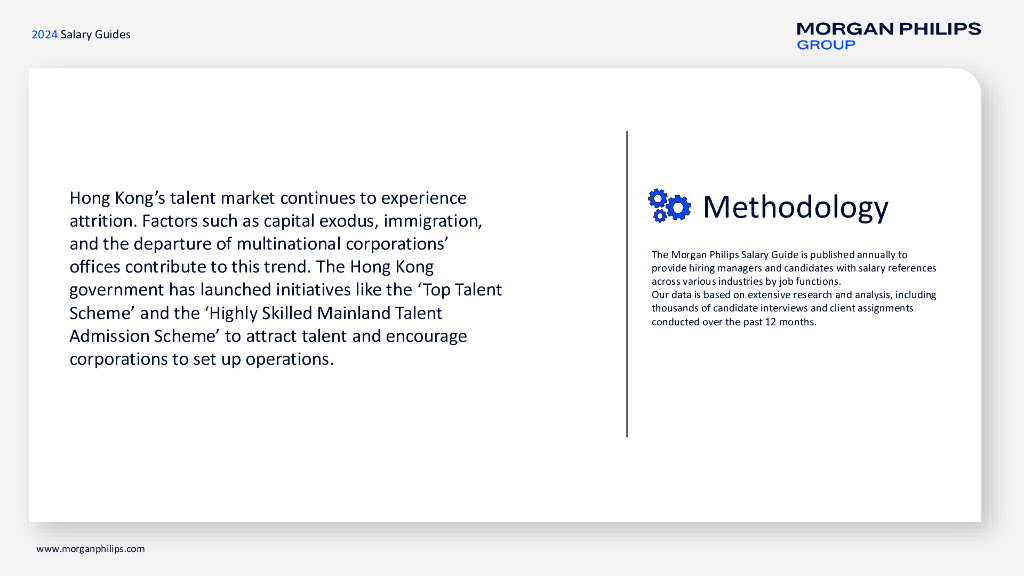 2024 Salary Guides

MORGAN PHILIPS
GROUP

Hong Kong's talent market continues to experience attrition. Factors such as capital exodus, immigration, and the departure of multinational corporations' offices contribute to this trend. The Hong Kong government has launched initiatives like the 'Top Talent Scheme' and the 'Highly Skilled Mainland Talent Admission Scheme' to attract talent and encourage corporations to set up operations.

Methodology

The Morgan Philips Salary Guide is published annually to provide hiring managers and candidates with salary references across various industries by job functions.
Our data is based on extensive research and analysis, including thousands of candidate interviews and client assignments conducted over the past 12 months.

www.morganphilips.com